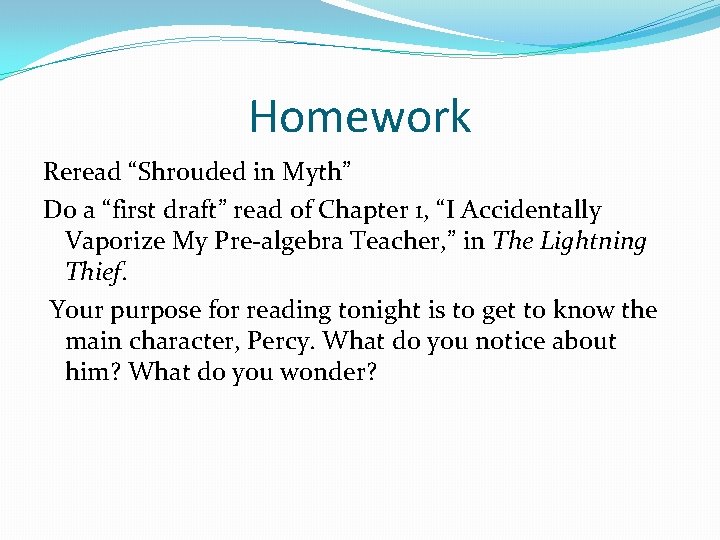 Homework

Reread “Shrouded in Myth”

Do a “first draft” read of Chapter 1, “I Accidentally Vaporize My Pre-algebra Teacher,” in The Lightning Thief.

Your purpose for reading tonight is to get to know the main character, Percy. What do you notice about him? What do you wonder?